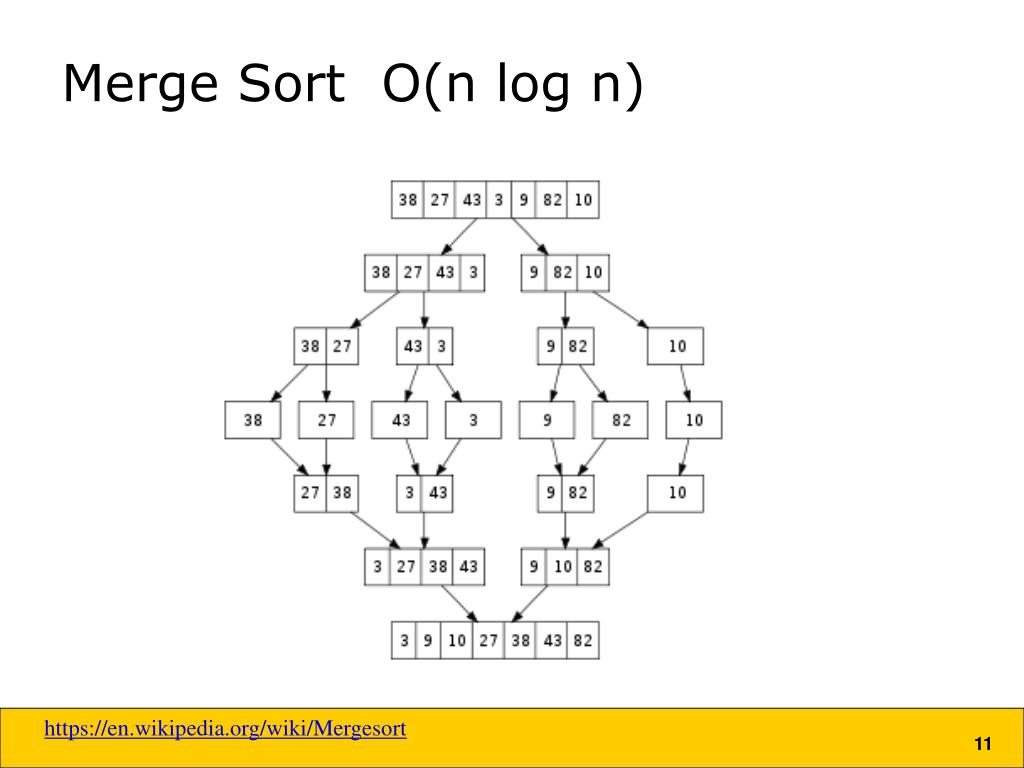 Merge Sort O(n log n)

38 27 43 3 9 82 10

38 27 43 3

9 82 10

38 27

43 3

9 82

10

38

27

43

3

9

82

10

27 38

3 43

9 82

10

3 27 38 43

9 10 82

3 9 10 27 38 43 82

https://en.wikipedia.org/wiki/Mergesort

11